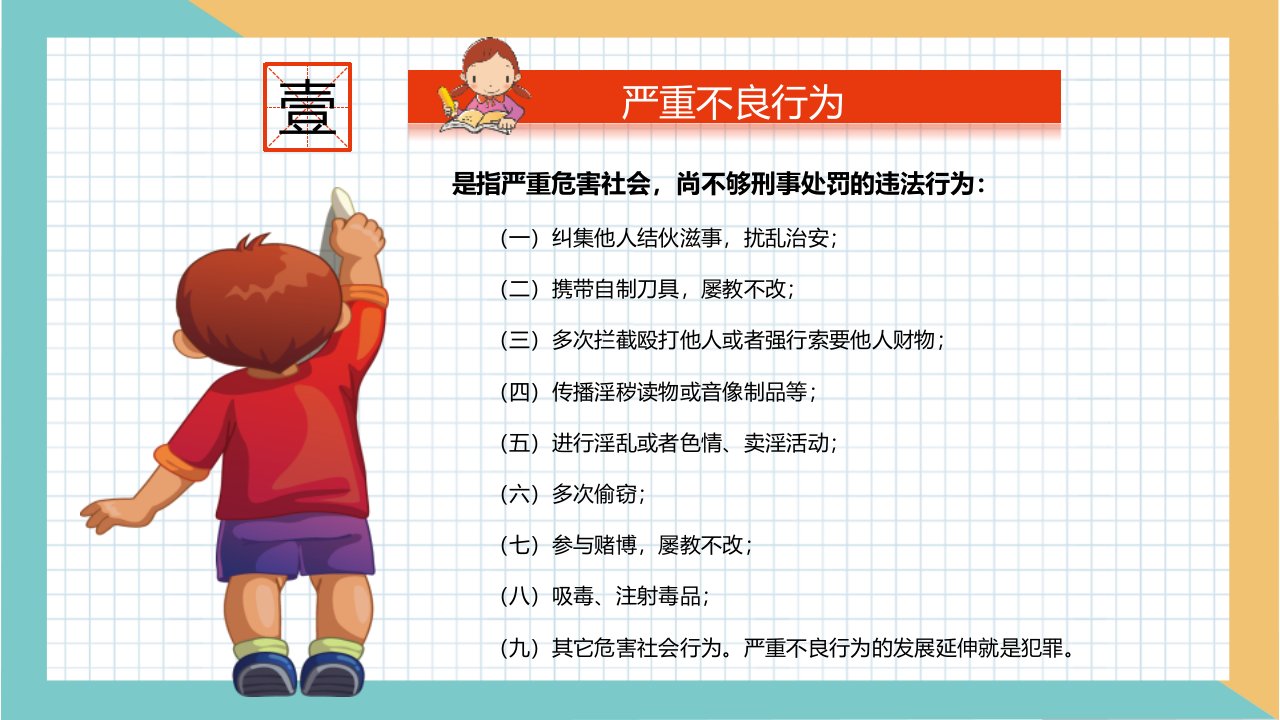 壹

严重不良行为

是指严重危害社会，尚不够刑事处罚的违法行为：

（一）纠集他人结伙滋事，扰乱治安；

（二）携带自制刀具，屡教不改；

（三）多次拦截殴打他人或者强行索要他人财物；

（四）传播淫秽读物或音像制品等；

（五）进行淫乱或者色情、卖淫活动；

（六）多次偷窃；

（七）参与赌博，屡教不改；

（八）吸毒、注射毒品；

（九）其它危害社会行为。严重不良行为的发展延伸就是犯罪。